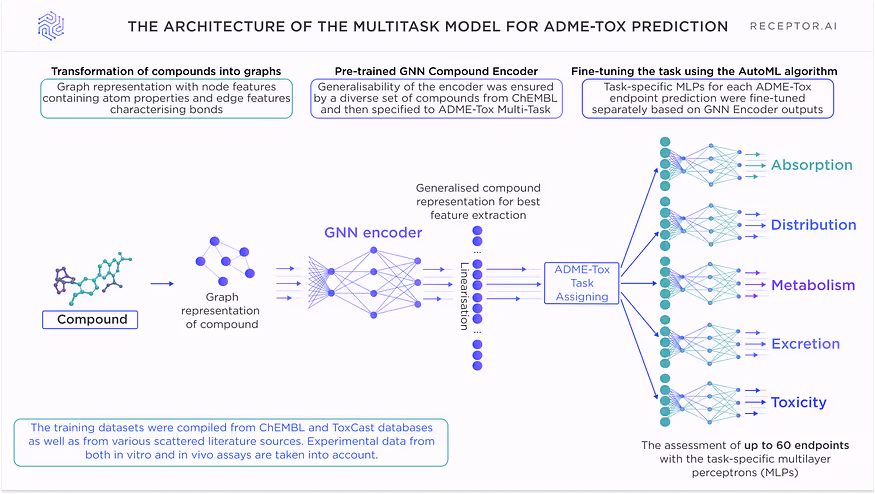 THE ARCHITECTURE OF THE MULTITASK MODEL FOR ADME-TOX PREDICTION

RECEPTOR.AI

Transformation of compounds into graphs
Graph representation with node features containing atom properties and edge features characterising bonds

Pre-trained GNN Compound Encoder
Generalisability of the encoder was ensured by a diverse set of compounds from ChEMBL and then specified to ADME-Tox Multi-Task

Fine-tuning the task using the AutoML algorithm
Task-specific MLPs for each ADME-Tox endpoint prediction were fine-tuned separately based on GNN Encoder outputs

Compound

Graph representation of compound

GNN encoder

Generalised compound representation for best feature extraction

Linearisation

ADME-Tox Task Assigning

Absorption

Distribution

Metabolism

Excretion

Toxicity

The training datasets were compiled from ChEMBL and ToxCast databases as well as from various scattered literature sources. Experimental data from both in vitro and in vivo assays are taken into account.

The assessment of up to 60 endpoints with the task-specific multilayer perceptrons (MLPs)